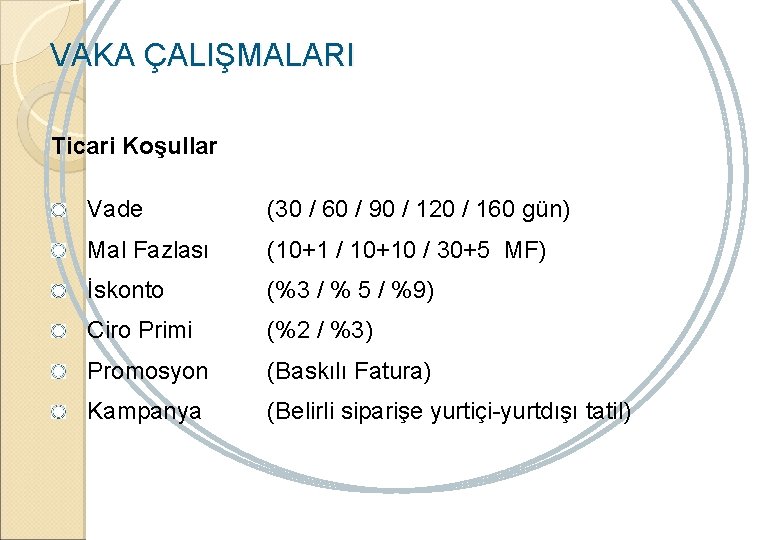 VAKA ÇALIŞMALARI

Ticari Koşullar

Vade (30 / 60 / 90 / 120 / 160 gün)
Mal Fazlası (10+1 / 10+10 / 30+5 MF)
İskonto (%3 / % 5 / %9)
Ciro Primi (%2 / %3)
Promosyon (Baskılı Fatura)
Kampanya (Belirli siparişe yurtiçi-yurtdışı tatil)